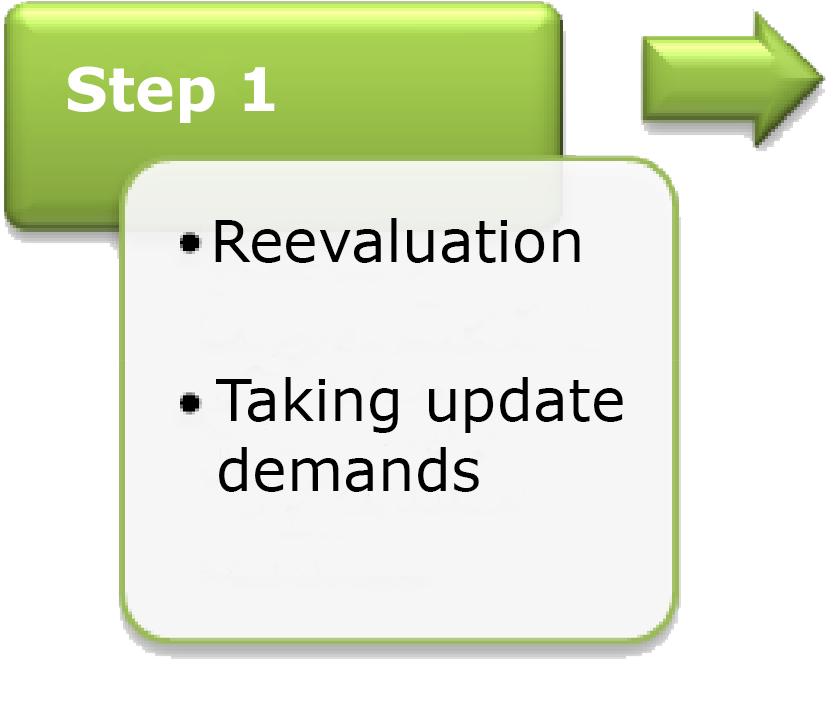 Step 1

• Reevaluation

• Taking update demands